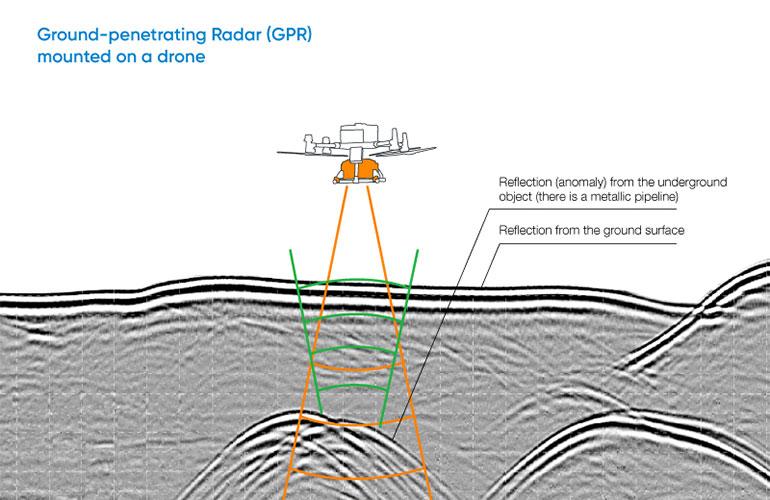 Ground-penetrating Radar (GPR) mounted on a drone

Reflection (anomaly) from the underground object (there is a metallic pipeline)

Reflection from the ground surface